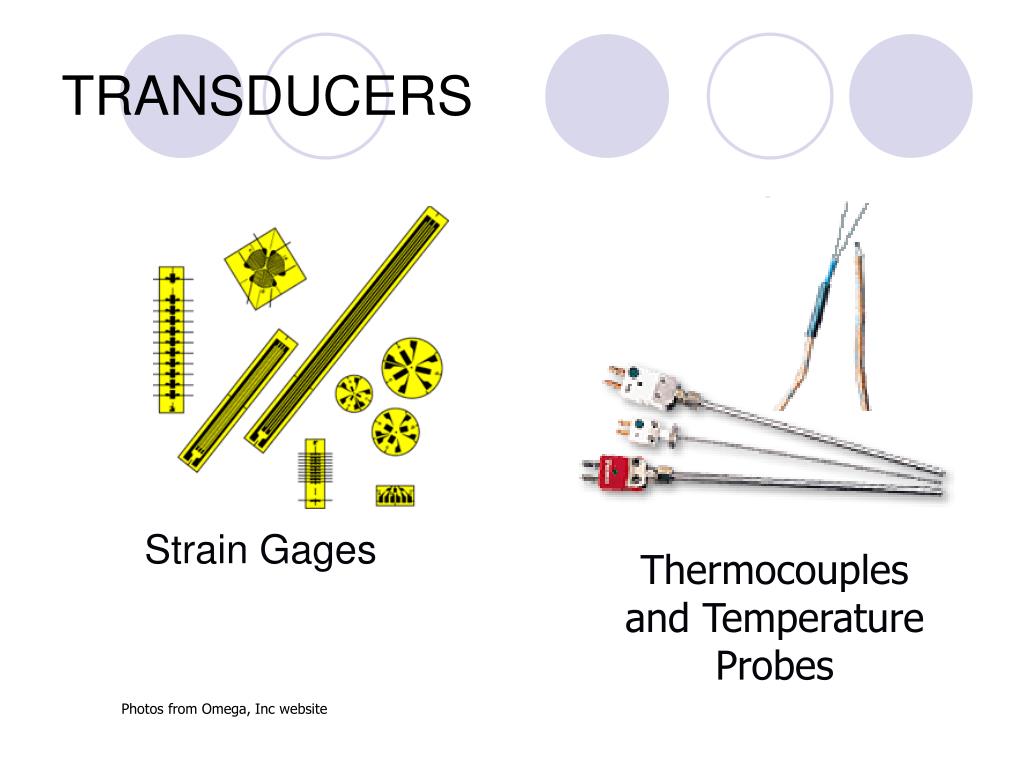 TRANSDUCERS

Strain Gages

Thermocouples and Temperature Probes

Photos from Omega, Inc website